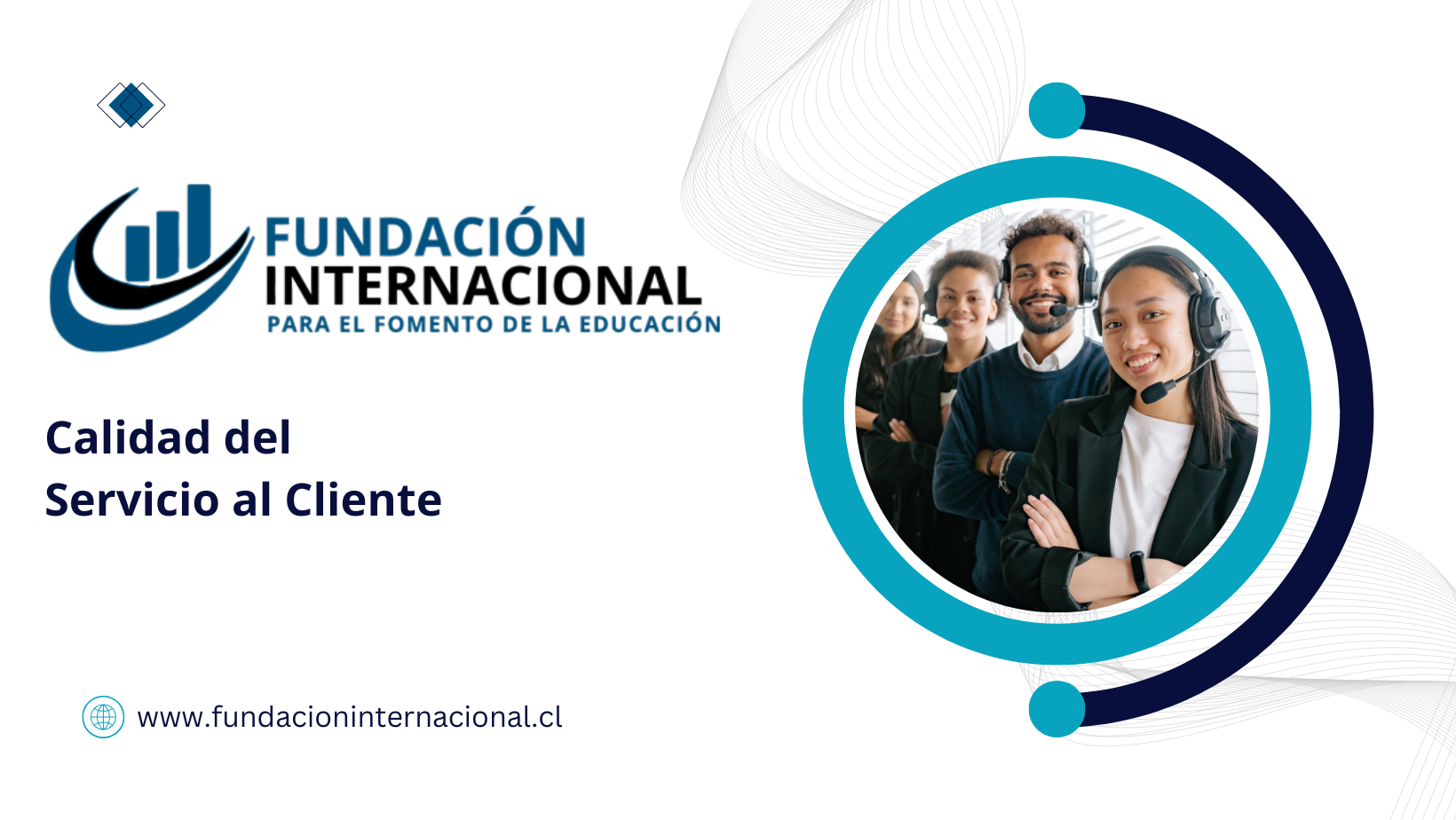 FUNDACIÓN INTERNACIONAL
PARA EL FOMENTO DE LA EDUCACIÓN

Calidad del
Servicio al Cliente

www.fundacioninternacional.cl